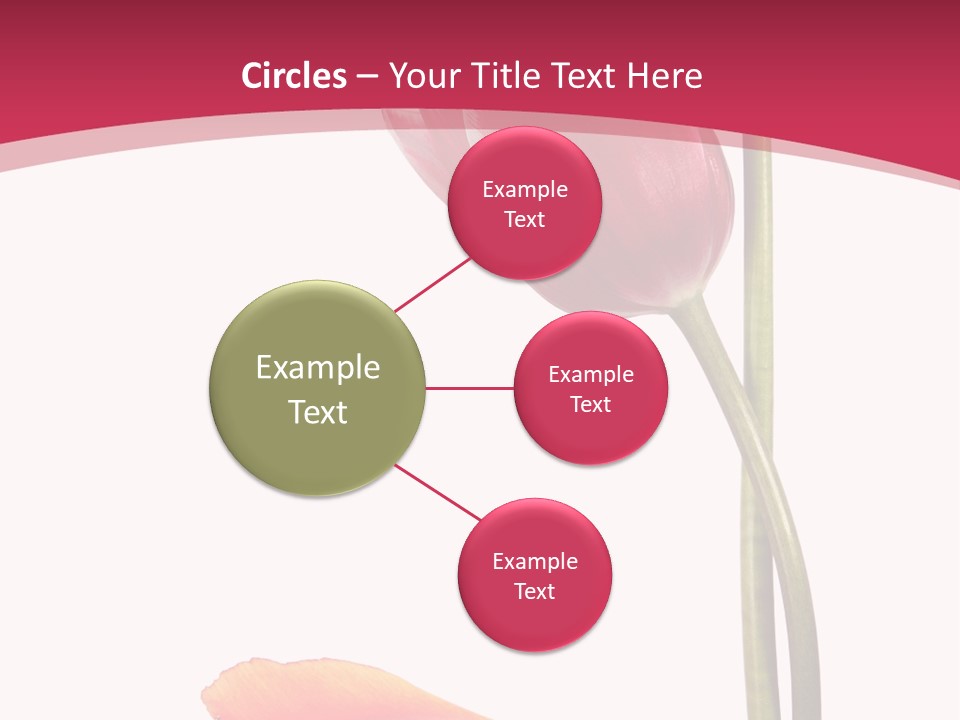 Circles – Your Title Text Here

Example Text

Example Text

Example Text

Example Text